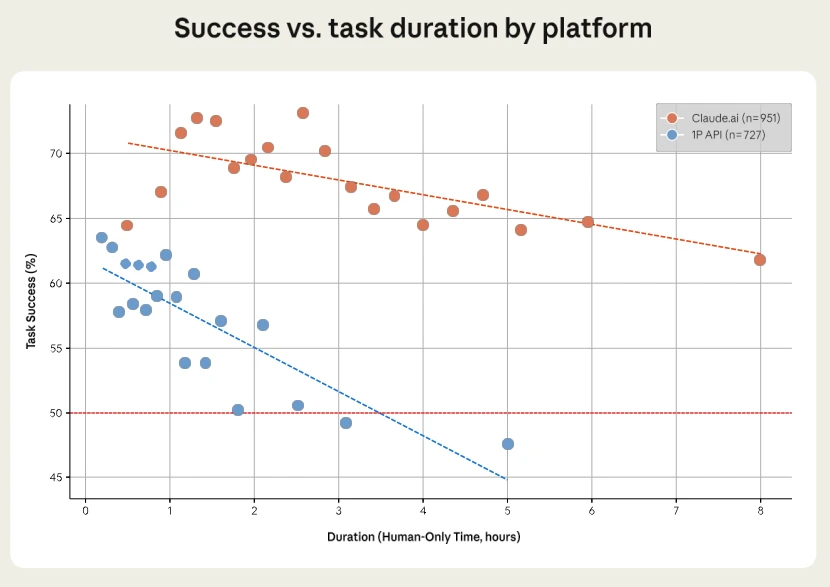 Success vs. task duration by platform

Claude.ai (n=951)
1P API (n=727)

Task Success (%)

70
65
60
55
50
45

0 1 2 3 4 5 6 7 8

Duration (Human-Only Time, hours)